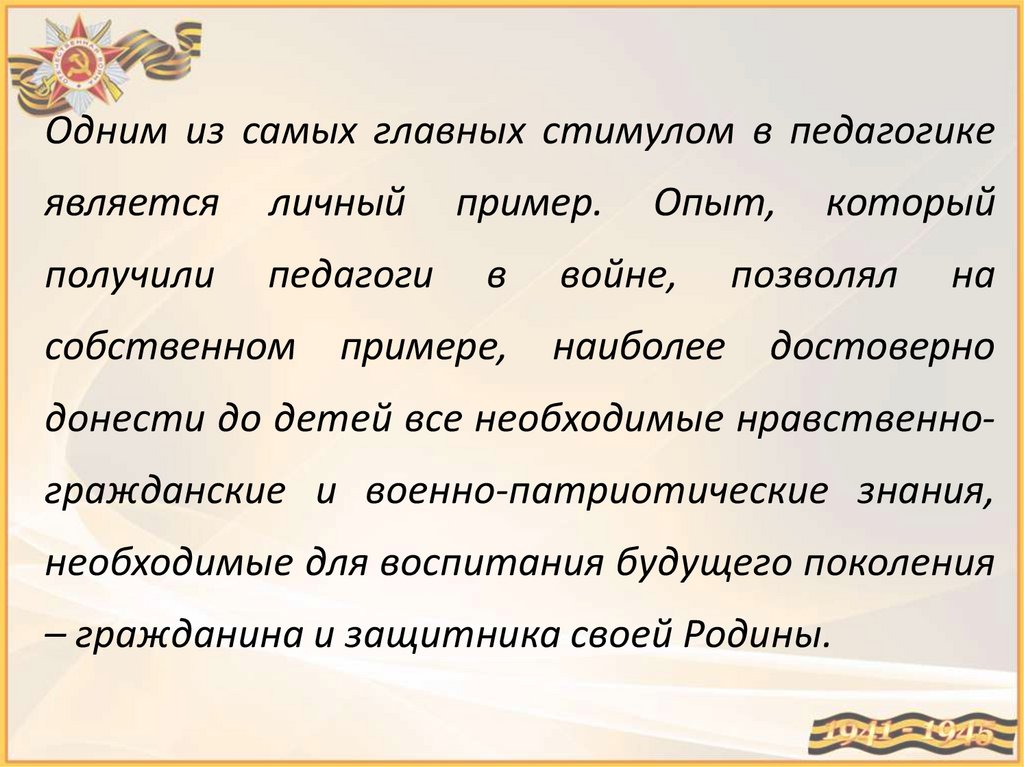 Одним из самых главных стимулом в педагогике является личный пример. Опыт, который получили педагоги в войне, позволял на собственном примере, наиболее достоверно донести до детей все необходимые нравственно-гражданские и военно-патриотические знания, необходимые для воспитания будущего поколения – гражданина и защитника своей Родины.

1941 - 1945